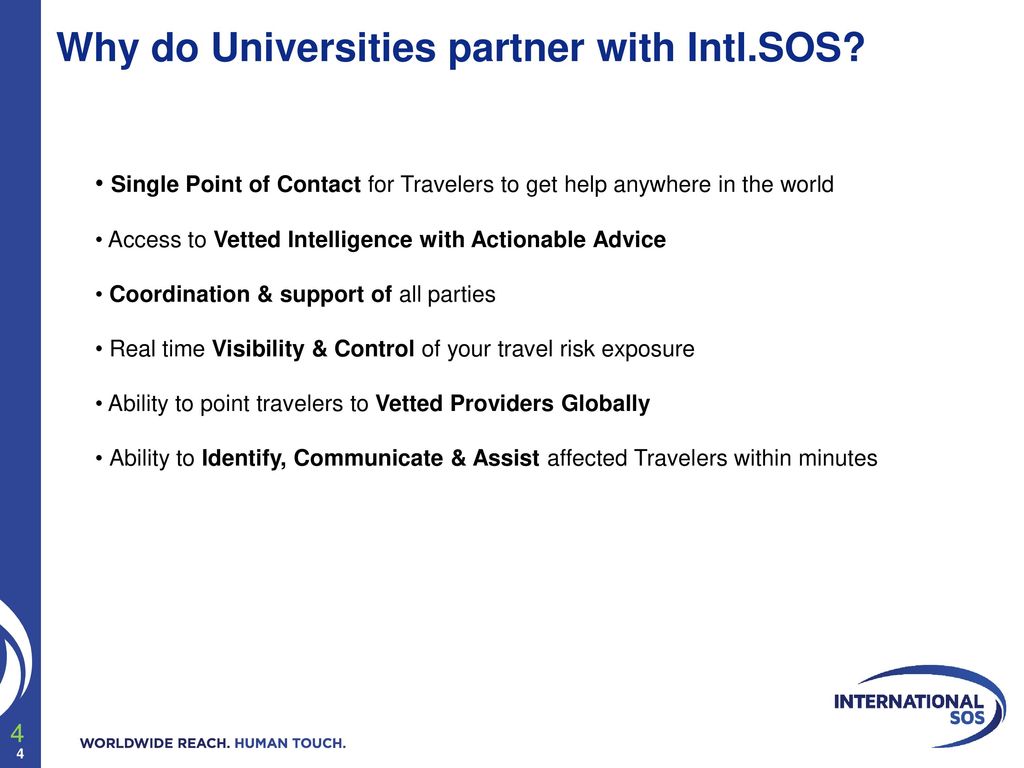 Why do Universities partner with Intl.SOS?

• Single Point of Contact for Travelers to get help anywhere in the world

• Access to Vetted Intelligence with Actionable Advice

• Coordination & support of all parties

• Real time Visibility & Control of your travel risk exposure

• Ability to point travelers to Vetted Providers Globally

• Ability to Identify, Communicate & Assist affected Travelers within minutes

4

4

WORLDWIDE REACH. HUMAN TOUCH.

INTERNATIONAL SOS